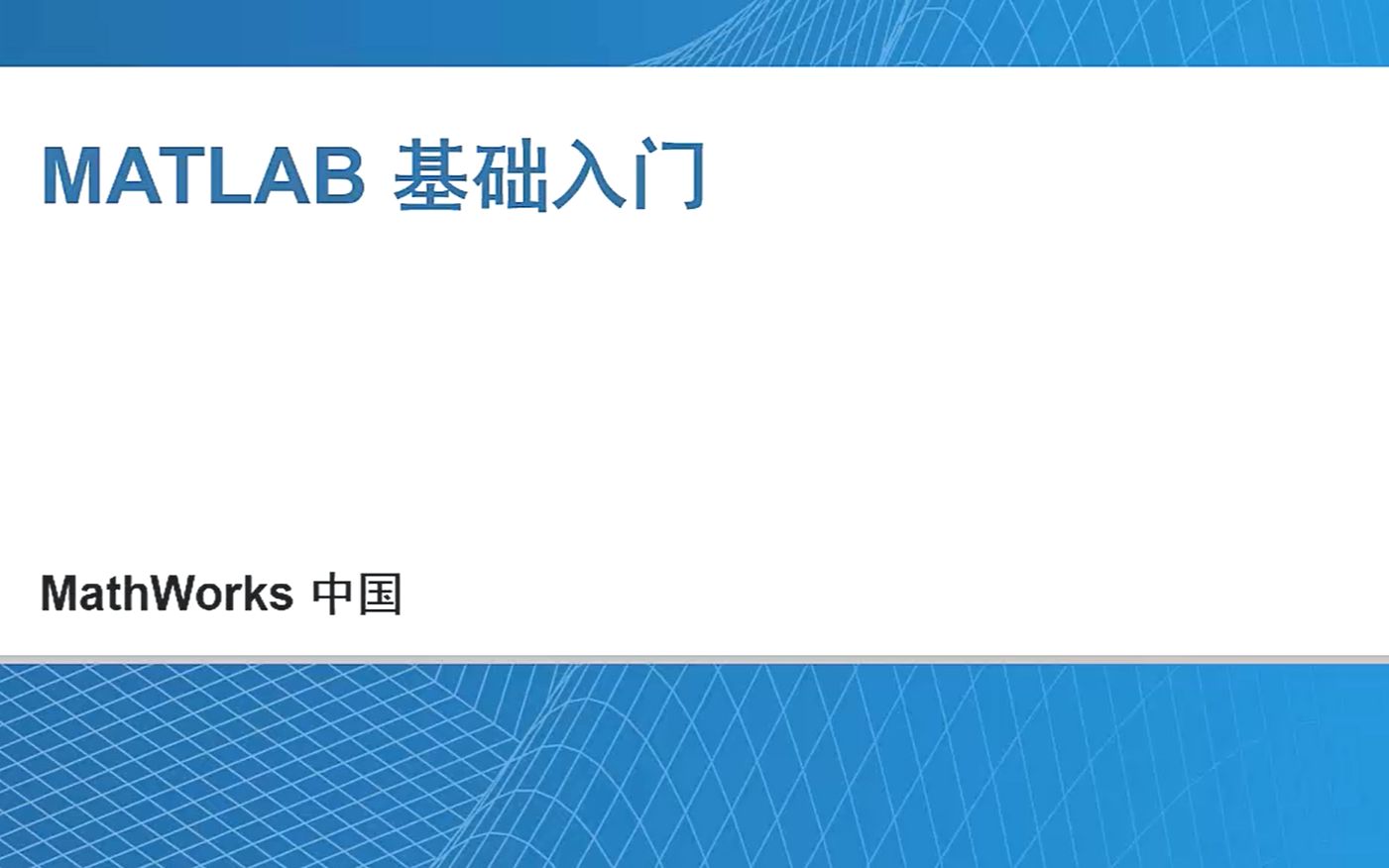 MATLAB 基础入门

MathWorks 中国